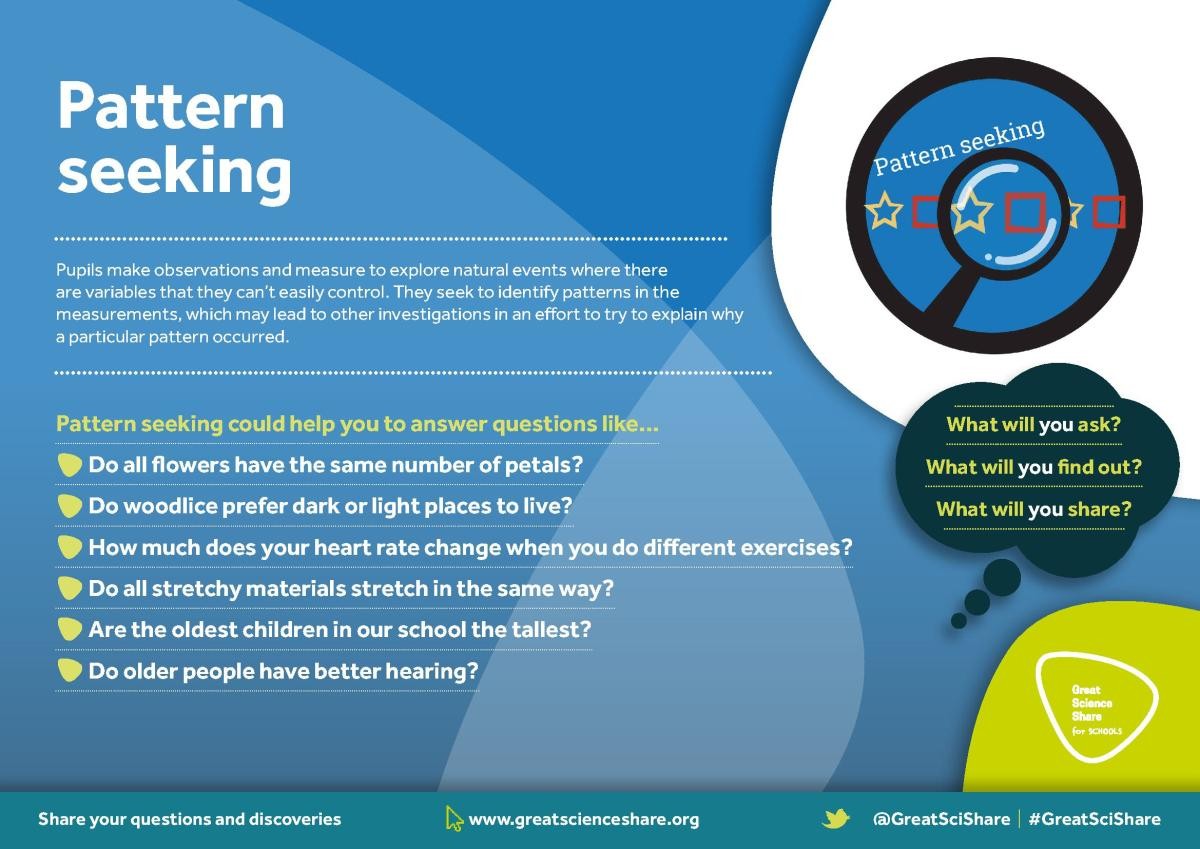 Pattern seeking

Pupils make observations and measure to explore natural events where there are variables that they can't easily control. They seek to identify patterns in the measurements, which may lead to other investigations in an effort to try to explain why a particular pattern occurred.

Pattern seeking could help you to answer questions like...

Do all flowers have the same number of petals?

Do woodlice prefer dark or light places to live?

How much does your heart rate change when you do different exercises?

Do all stretchy materials stretch in the same way?

Are the oldest children in our school the tallest?

Do older people have better hearing?

Pattern seeking

What will you ask?

What will you find out?

What will you share?

Great Science Share for SCHOOLS

Share your questions and discoveries

www.greatscienceshare.org

@GreatSciShare | #GreatSciShare